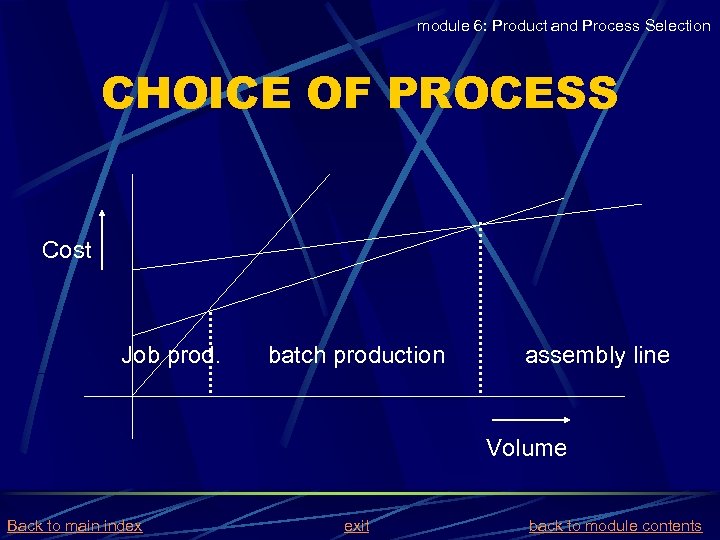 module 6: Product and Process Selection

CHOICE OF PROCESS

Cost

Job prod.

batch production

assembly line

Volume

Back to main index

exit

back to module contents